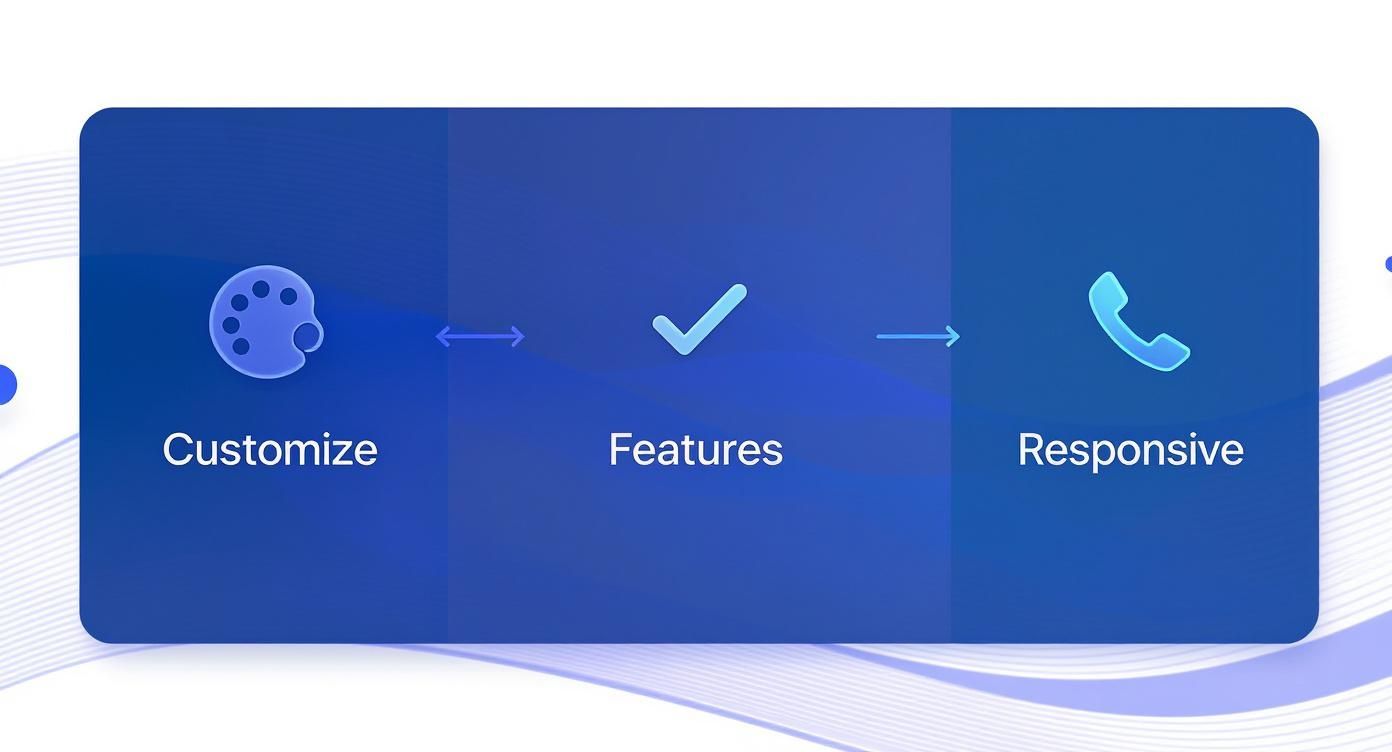 Customize

Features

Responsive